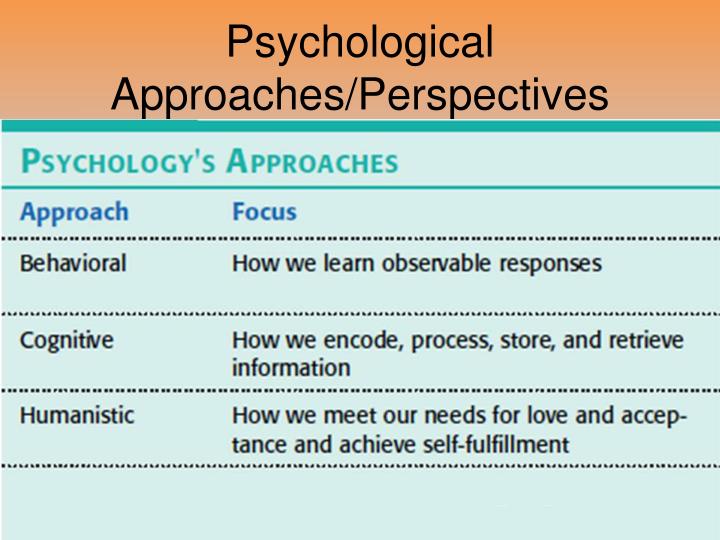 Psychological Approaches/Perspectives

PSYCHOLOGY'S APPROACHES

| Approach | Focus |
|---|---|
| Behavioral | How we learn observable responses |
| Cognitive | How we encode, process, store, and retrieve information |
| Humanistic | How we meet our needs for love and acceptance and achieve self-fulfillment |